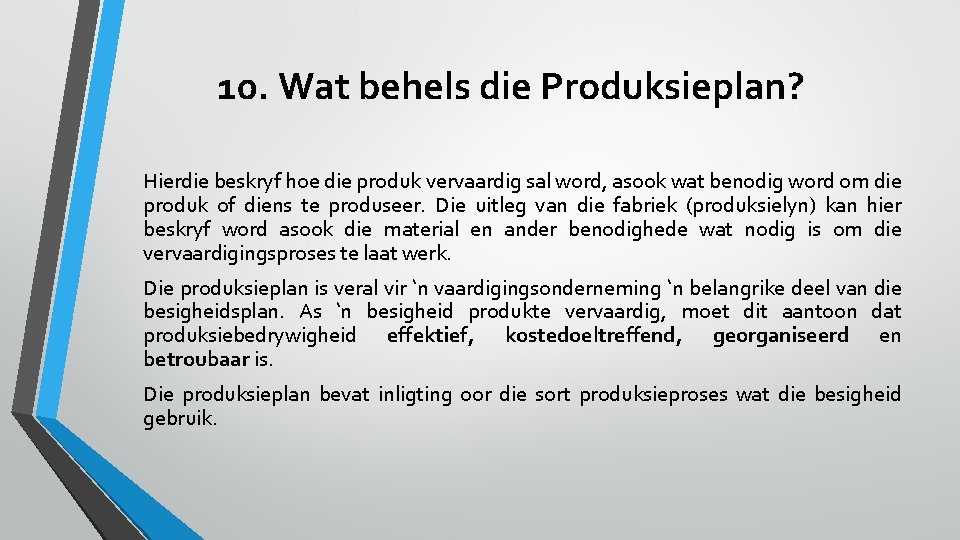 10. Wat behels die Produksieplan?

Hierdie beskryf hoe die produk vervaardig sal word, asook wat benodig word om die produk of diens te produseer. Die uitleg van die fabriek (produksielyn) kan hier beskryf word asook die material en ander benodighede wat nodig is om die vervaardigingsproses te laat werk.

Die produksieplan is veral vir 'n vaardigingsonderneming 'n belangrike deel van die besigheidsplan. As 'n besigheid produkte vervaardig, moet dit aantoon dat produksiebedrywigheid effektief, kostedoeltreffend, georganiseerd en betroubaar is.

Die produksieplan bevat inligting oor die sort produksieproses wat die besigheid gebruik.